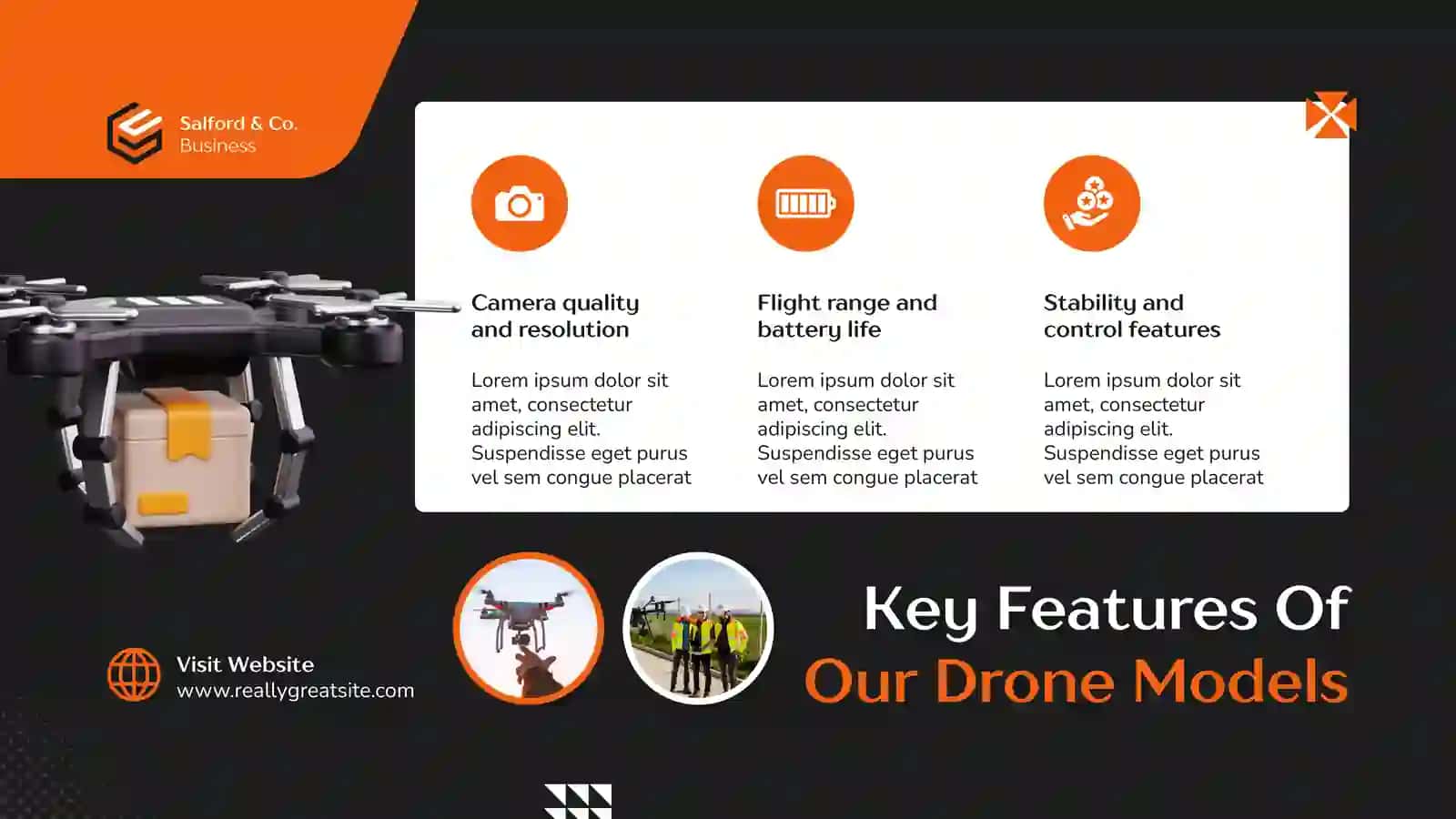 Salford & Co.
Business

Camera quality and resolution

Lorem ipsum dolor sit amet, consectetur adipiscing elit. Suspendisse eget purus vel sem congue placerat

Flight range and battery life

Lorem ipsum dolor sit amet, consectetur adipiscing elit. Suspendisse eget purus vel sem congue placerat

Stability and control features

Lorem ipsum dolor sit amet, consectetur adipiscing elit. Suspendisse eget purus vel sem congue placerat

Visit Website
www.reallygreatsite.com

Key Features Of
Our Drone Models